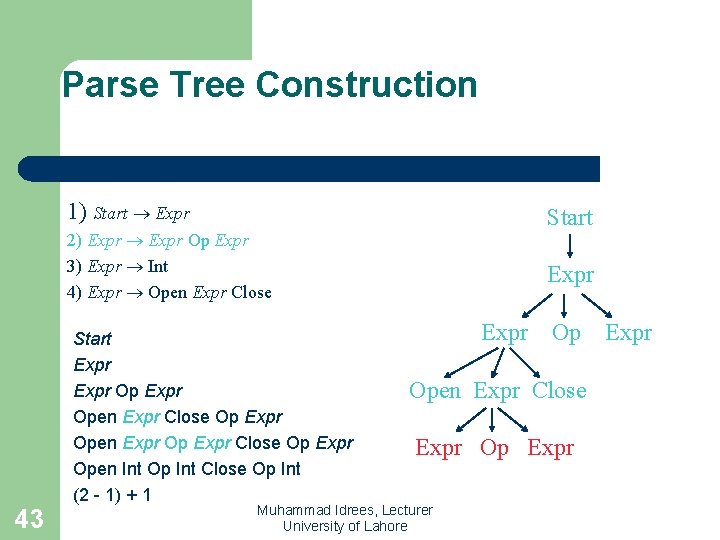 Parse Tree Construction

1) $Start \rightarrow Expr$
2) $Expr \rightarrow Expr$ Op $Expr$
3) $Expr \rightarrow$ Int
4) $Expr \rightarrow$ Open $Expr$ Close

Start
Expr
Expr Op Expr
Open Expr Close Op Expr
Open Expr Op Expr Close Op Expr
Open Int Op Int Close Op Int
(2 - 1) + 1

Start
Expr
Expr Op Expr
Open Expr Close
Expr Op Expr

43

Muhammad Idrees, Lecturer
University of Lahore